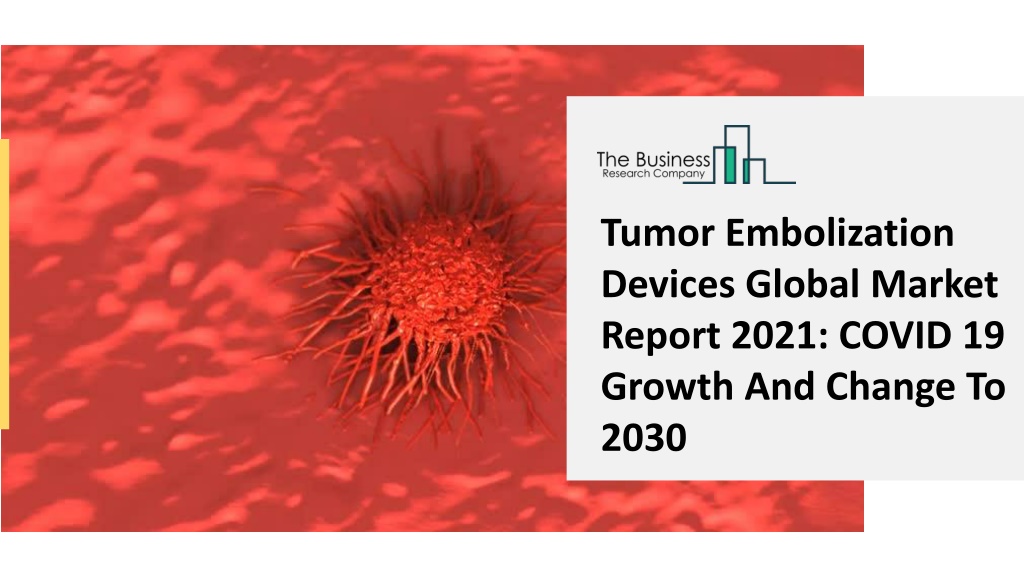 The Business
Research Company

Tumor Embolization Devices Global Market Report 2021: COVID 19 Growth And Change To 2030